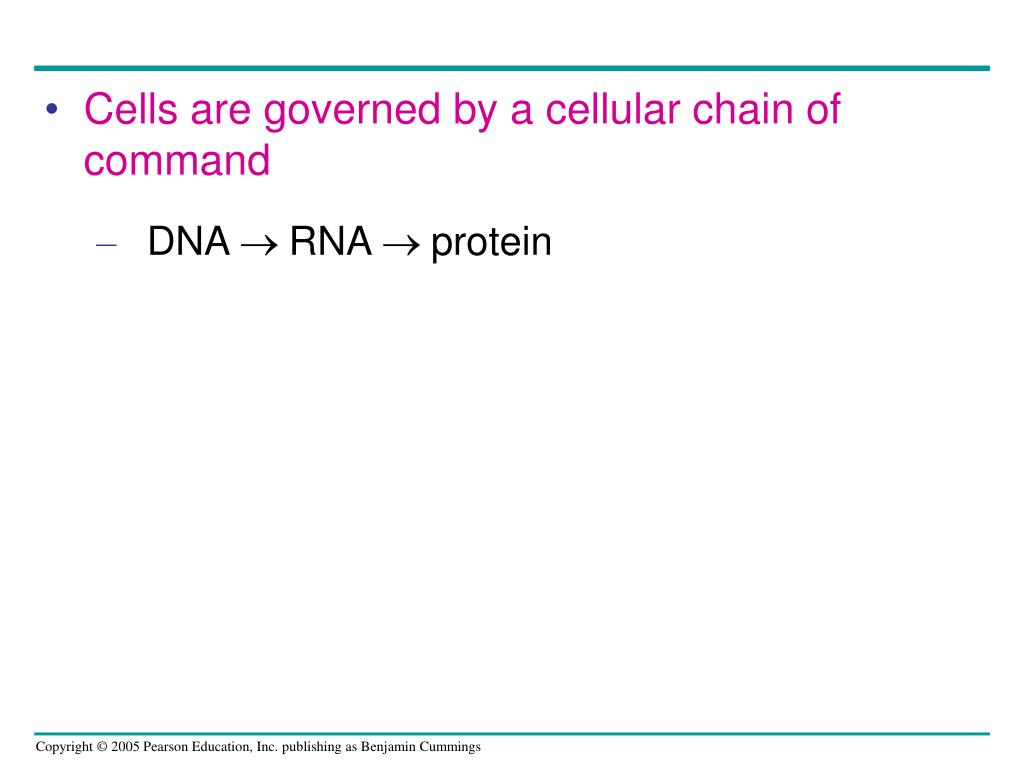 • Cells are governed by a cellular chain of command

– DNA $\rightarrow$ RNA $\rightarrow$ protein

Copyright © 2005 Pearson Education, Inc. publishing as Benjamin Cummings